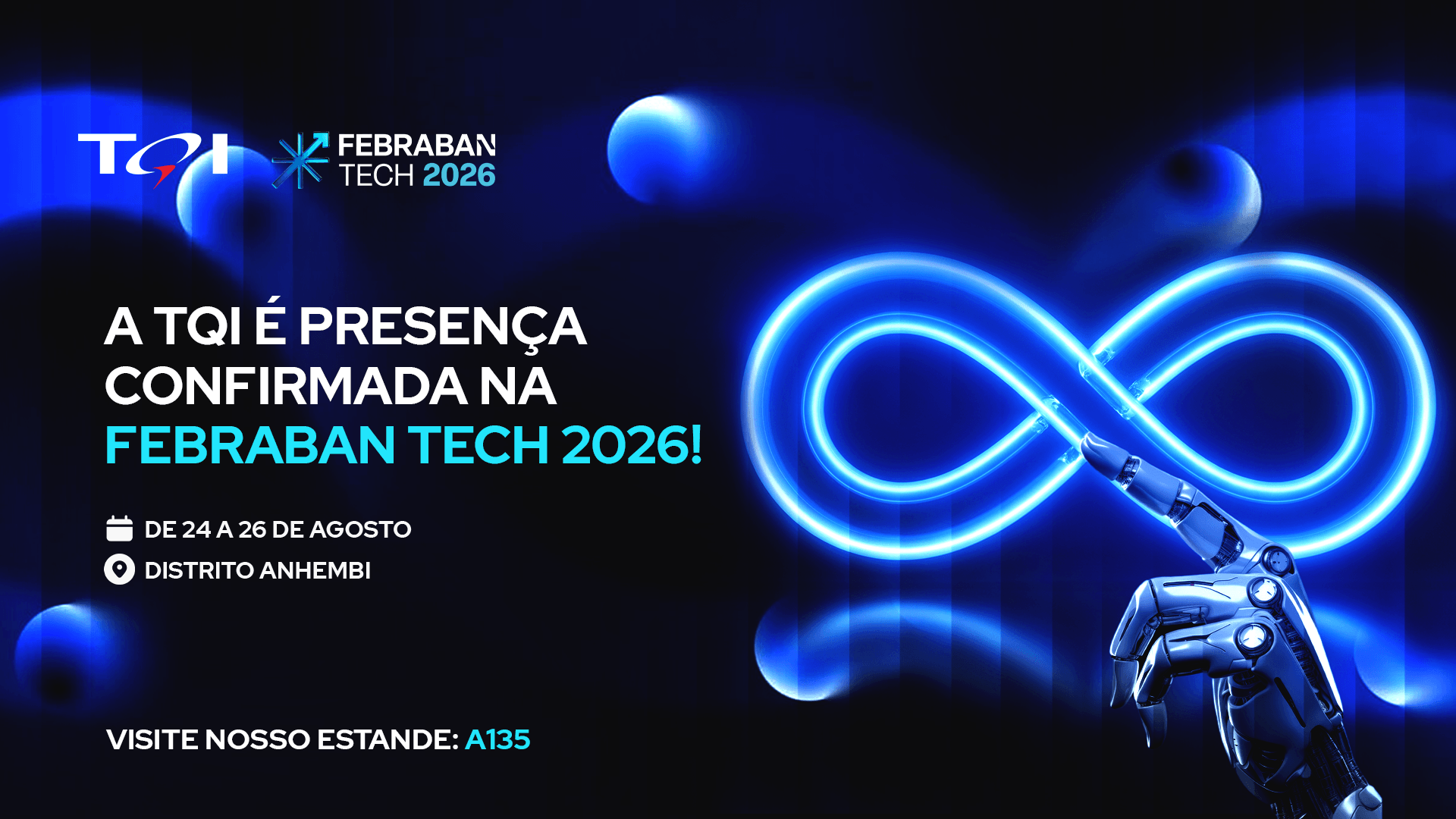 TQI

FEBRABAN TECH 2026

A TQI É PRESENÇA CONFIRMADA NA FEBRABAN TECH 2026!

DE 24 A 26 DE AGOSTO

DISTRITO ANHEMBI

VISITE NOSSO ESTANDE: A135